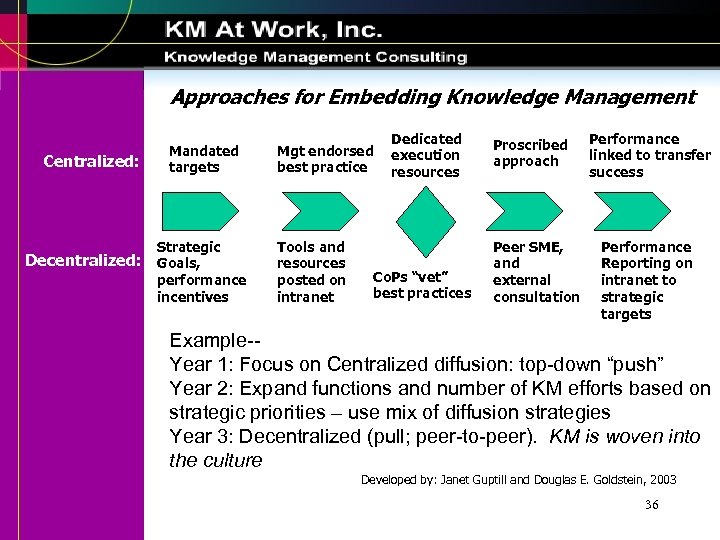 KM At Work, Inc.
Knowledge Management Consulting

Approaches for Embedding Knowledge Management

Centralized:

Mandated targets

Mgt endorsed best practice

Dedicated execution resources

Proscribed approach

Performance linked to transfer success

Decentralized:

Strategic Goals, performance incentives

Tools and resources posted on intranet

CoPs "vet" best practices

Peer SME, and external consultation

Performance Reporting on intranet to strategic targets

Example--
Year 1: Focus on Centralized diffusion: top-down "push"
Year 2: Expand functions and number of KM efforts based on strategic priorities – use mix of diffusion strategies
Year 3: Decentralized (pull; peer-to-peer). KM is woven into the culture

Developed by: Janet Guptill and Douglas E. Goldstein, 2003

36